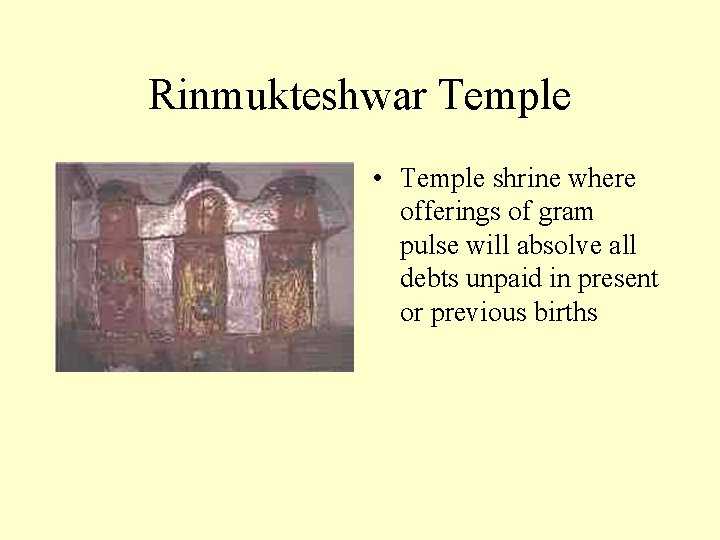 Rinmukteshwar Temple

• Temple shrine where offerings of gram pulse will absolve all debts unpaid in present or previous births